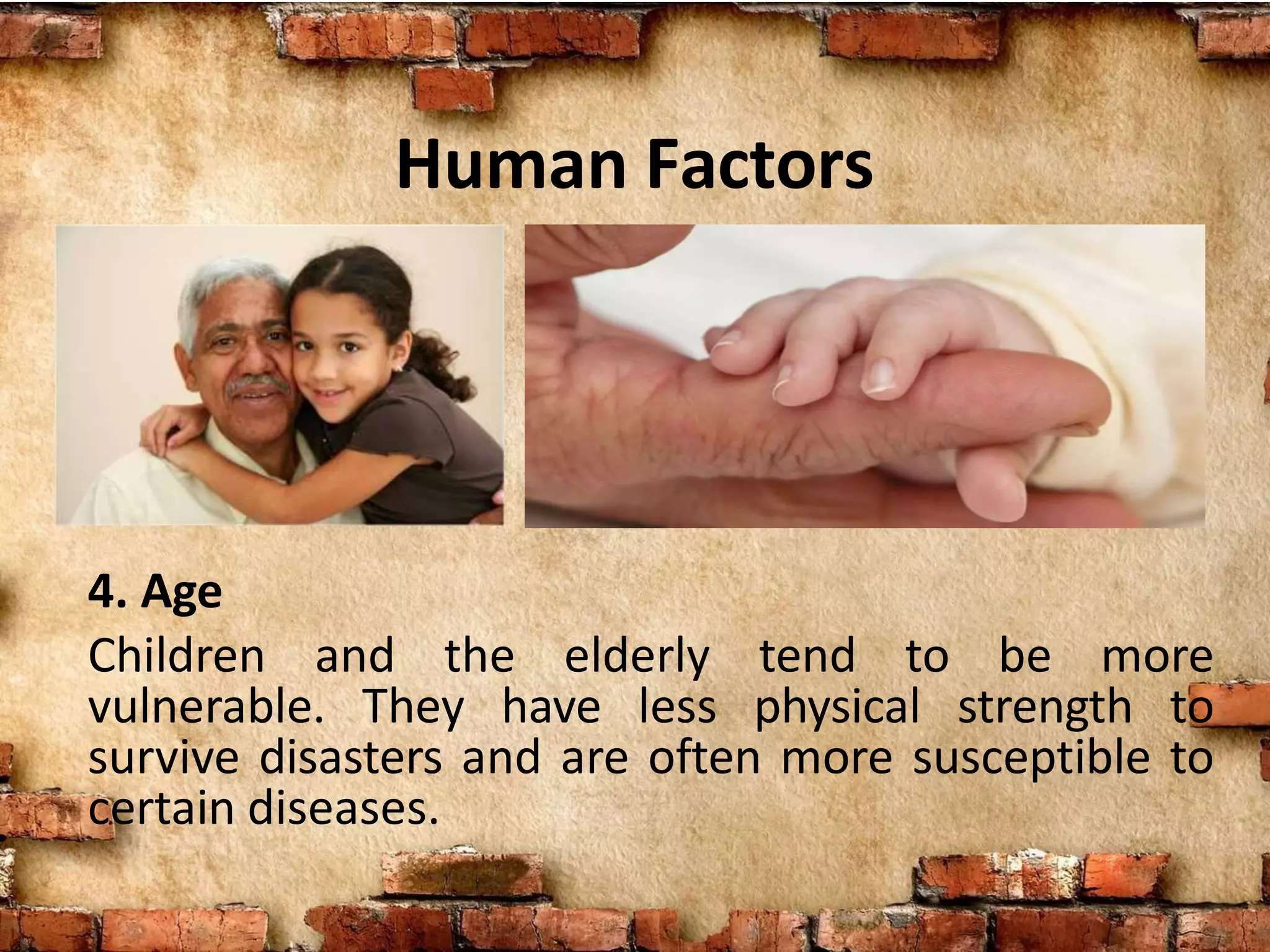 Human Factors

4. Age

Children and the elderly tend to be more vulnerable. They have less physical strength to survive disasters and are often more susceptible to certain diseases.